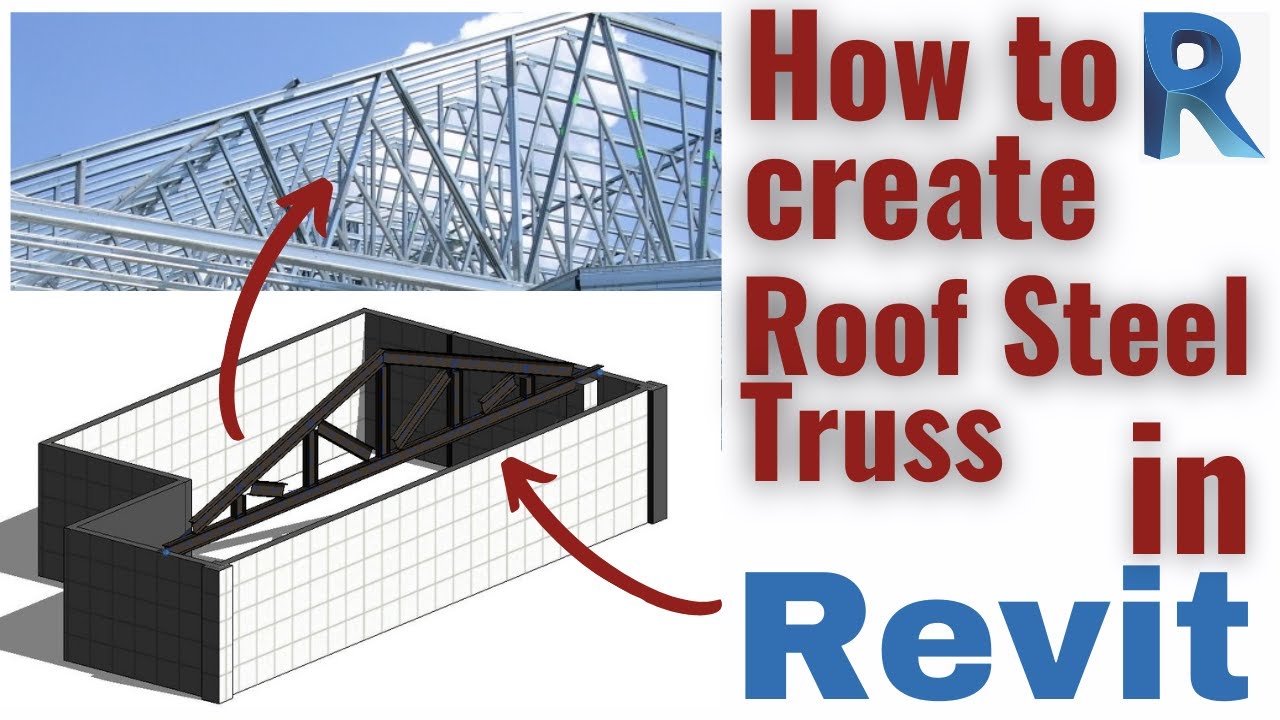 How to create Roof Steel Truss in Revit

R